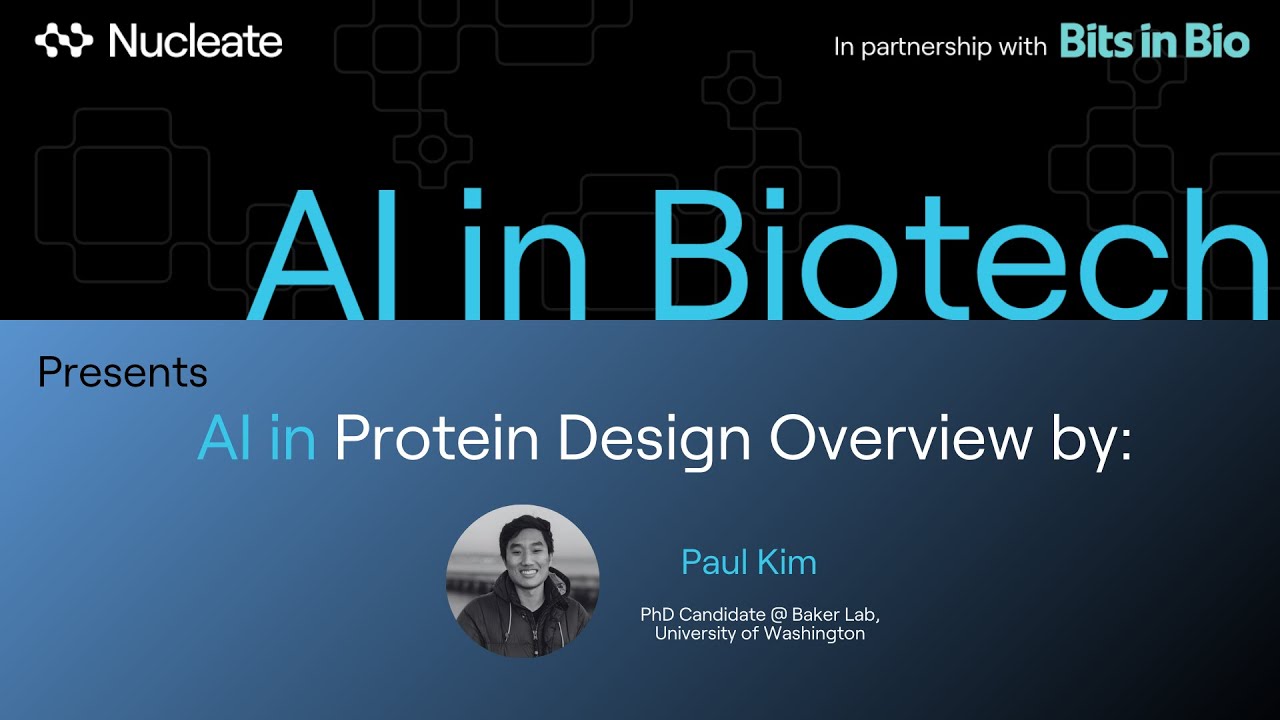 Nucleate

In partnership with Bits in Bio

AI in Biotech

Presents

AI in Protein Design Overview by:

Paul Kim

PhD Candidate @ Baker Lab, University of Washington